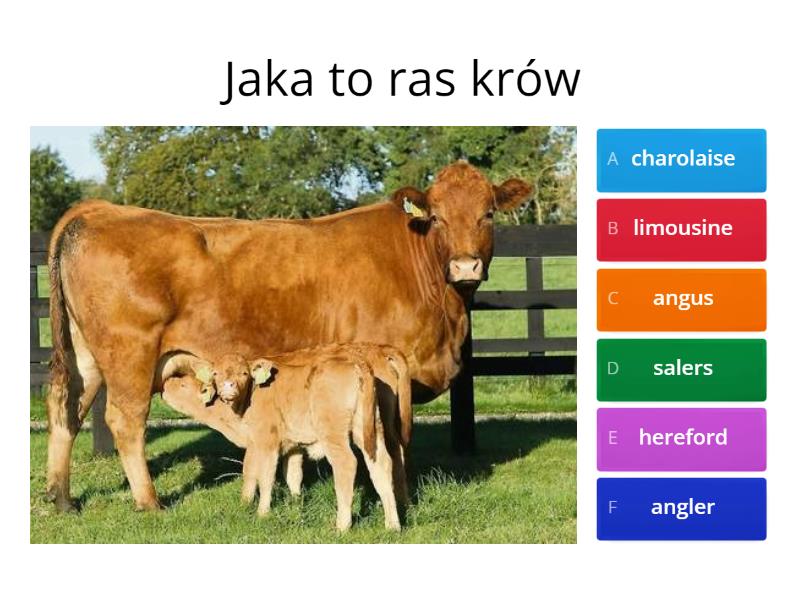 Jaka to ras krów

A charolaise
B limousine
C angus
D salers
E hereford
F angler